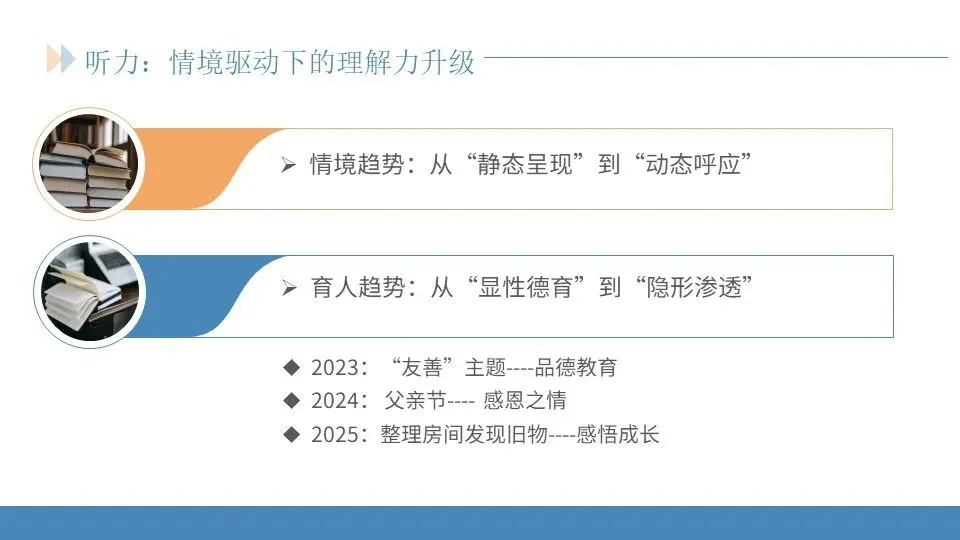 听力：情境驱动下的理解力升级

➢ 情境趋势：从“静态呈现”到“动态呼应”

➢ 育人趋势：从“显性德育”到“隐形渗透”

◆ 2023：“友善”主题----品德教育
◆ 2024：父亲节---- 感恩之情
◆ 2025：整理房间发现旧物----感悟成长